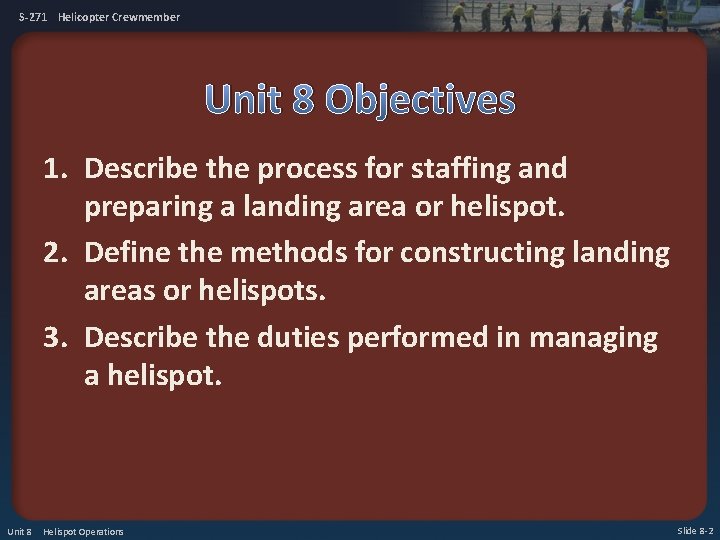 S-271 Helicopter Crewmember

Unit 8 Objectives

1. Describe the process for staffing and preparing a landing area or helispot.

2. Define the methods for constructing landing areas or helispots.

3. Describe the duties performed in managing a helispot.

Unit 8 Helispot Operations

Slide 8-2